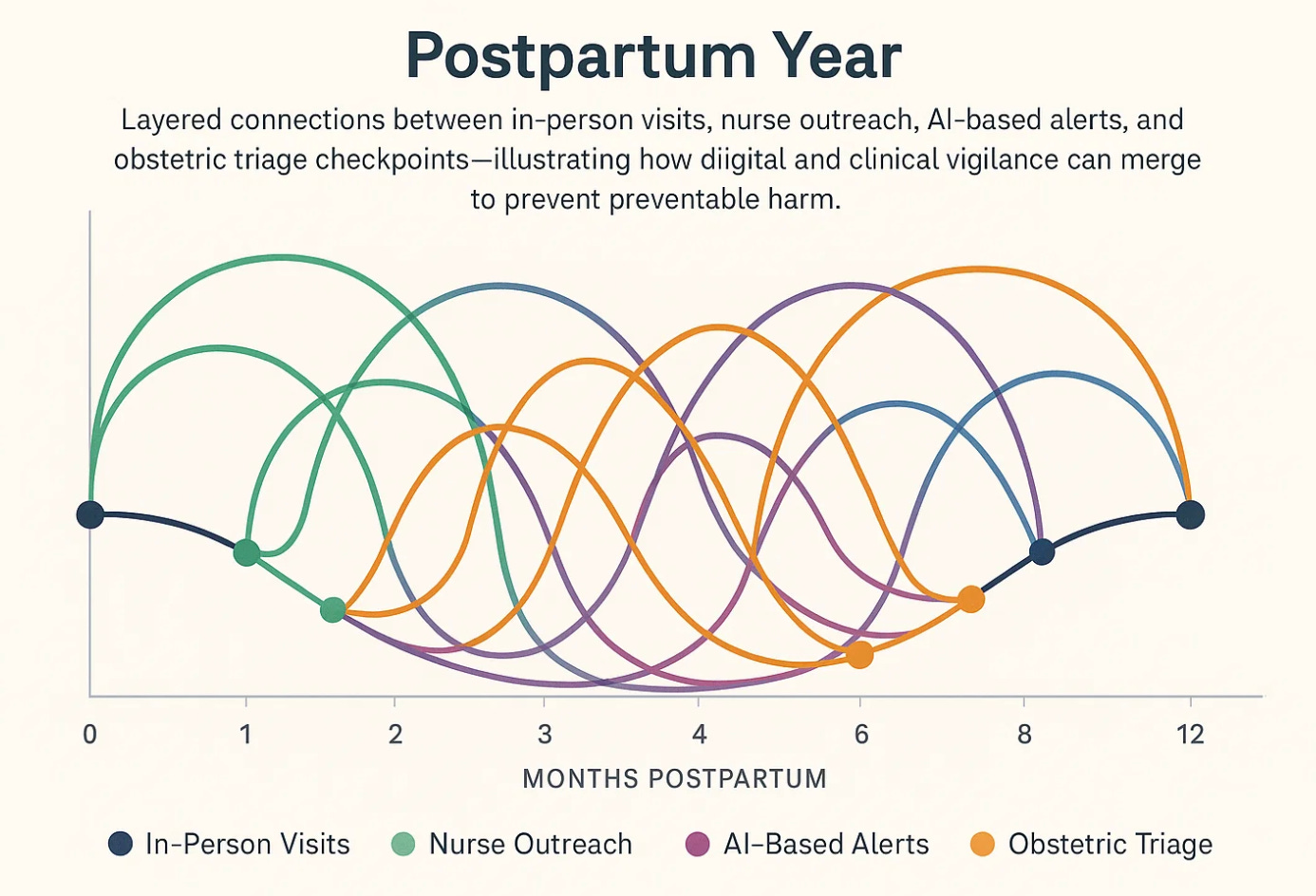 Postpartum Year

Layered connections between in-person visits, nurse outreach, AI-based alerts, and obstetric triage checkpoints—illustrating how diigital and clinical vigilance can merge to prevent preventable harm.

0 1 2 3 4 6 8 12

MONTHS POSTPARTUM

In-Person Visits Nurse Outreach AI-Based Alerts Obstetric Triage